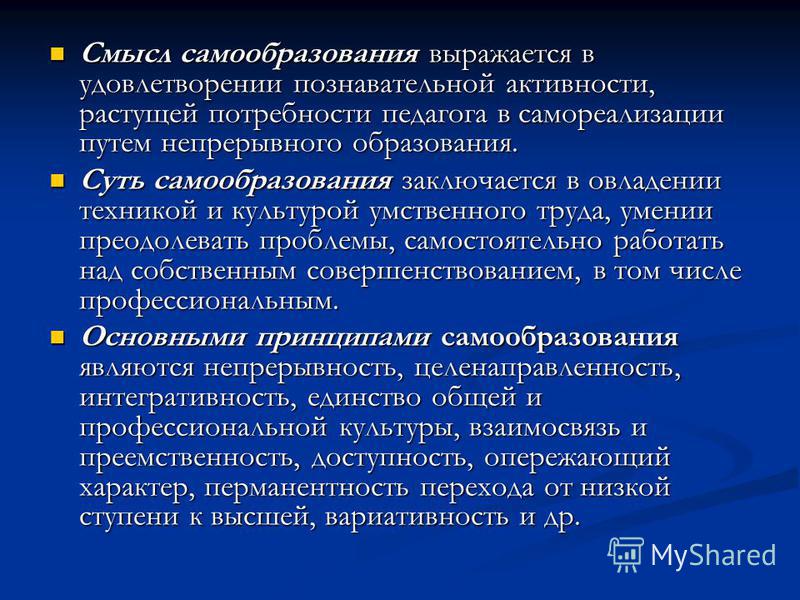 Смысл самообразования выражается в удовлетворении познавательной активности, растущей потребности педагога в самореализации путем непрерывного образования.

Суть самообразования заключается в овладении техникой и культурой умственного труда, умении преодолевать проблемы, самостоятельно работать над собственным совершенствованием, в том числе профессиональным.

Основными принципами самообразования являются непрерывность, целенаправленность, интегративность, единство общей и профессиональной культуры, взаимосвязь и преемственность, доступность, опережающий характер, перманентность перехода от низкой ступени к высшей, вариативность и др.

MyShared